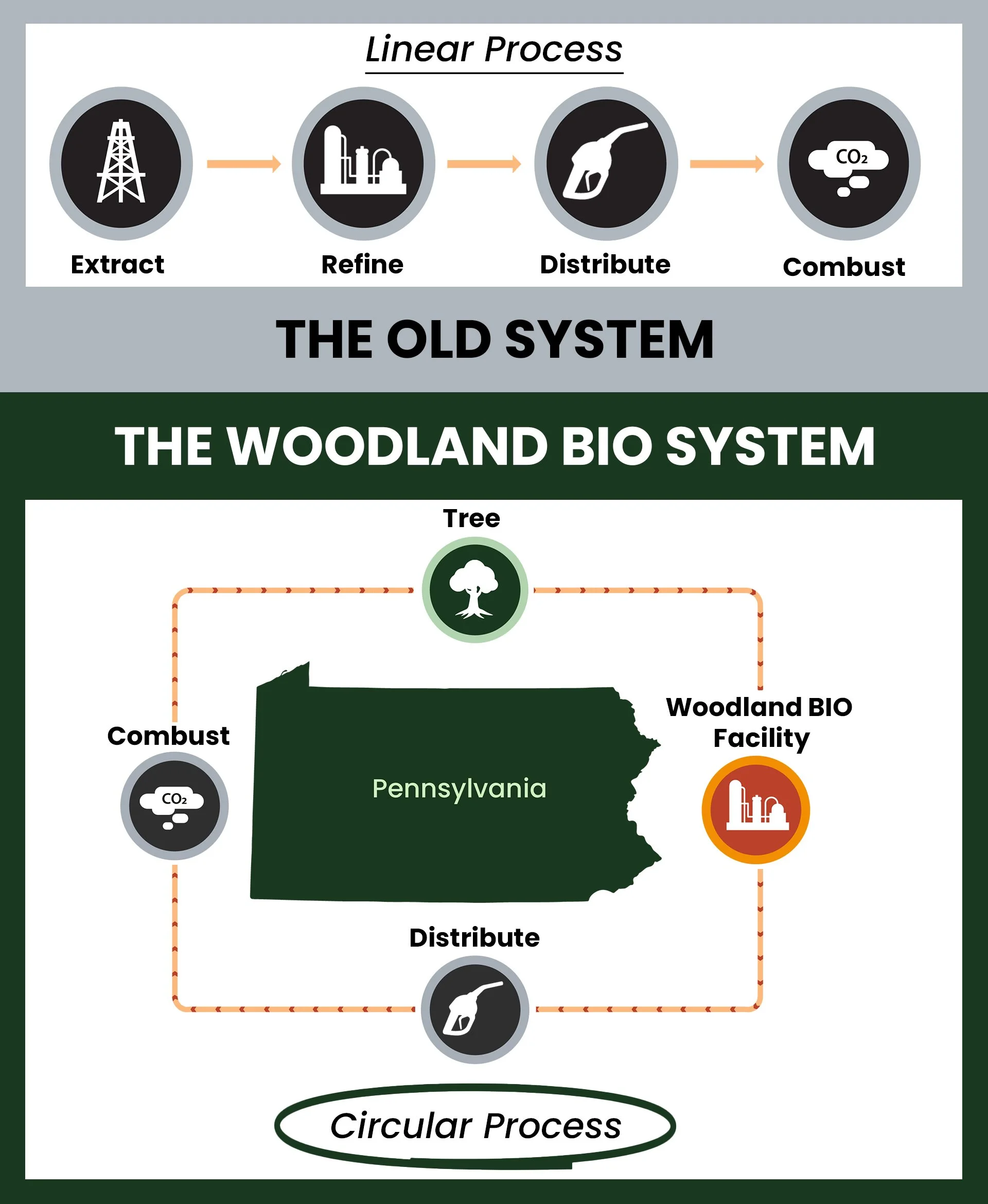 Linear Process

$CO_2$

Extract

Refine

Distribute

Combust

THE OLD SYSTEM

THE WOODLAND BIO SYSTEM

Tree

Combust

$CO_2$

Pennsylvania

Woodland BIO Facility

Distribute

Circular Process